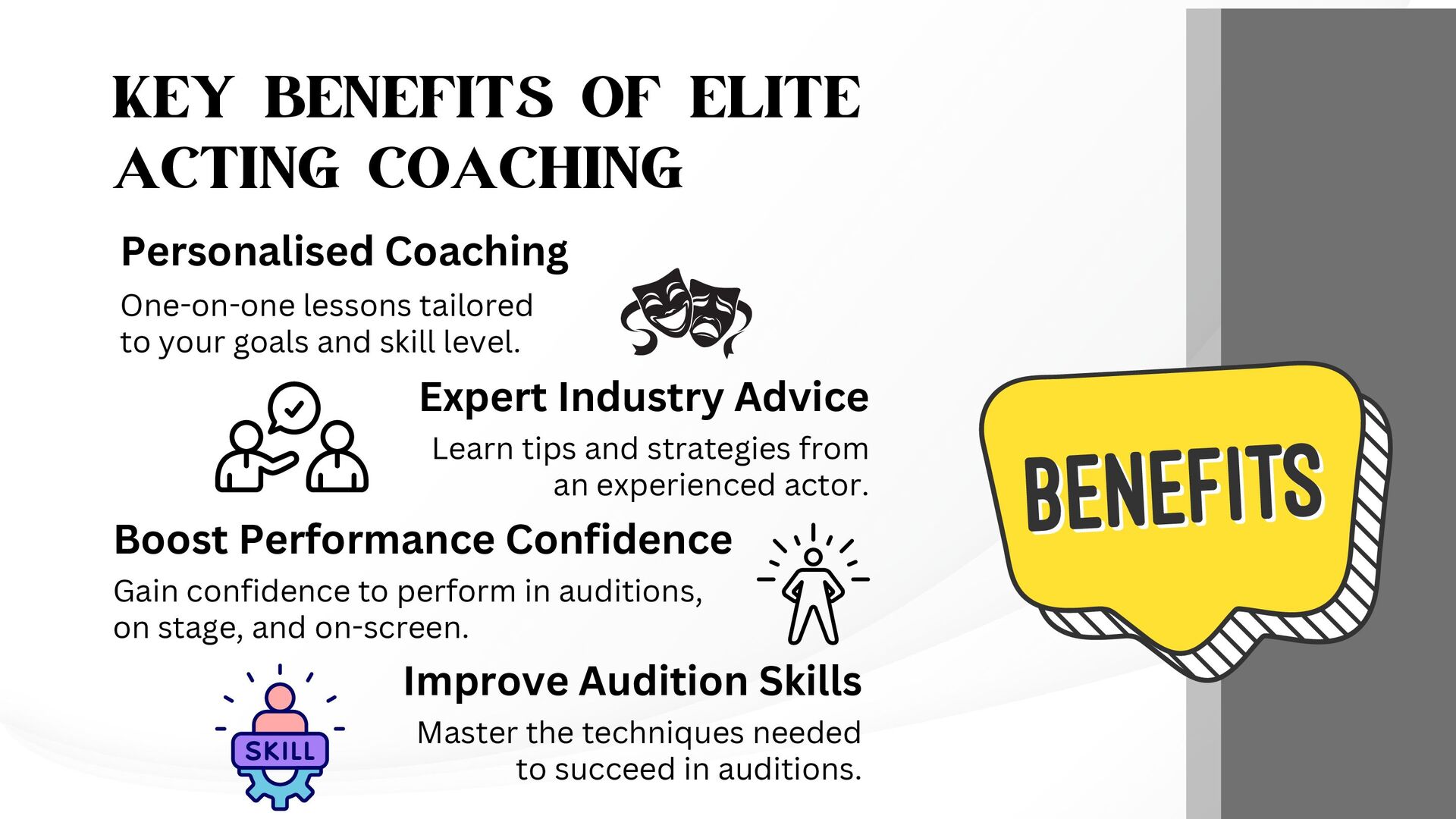 KEY BENEFITS OF ELITE ACTING COACHING

Personalised Coaching

One-on-one lessons tailored to your goals and skill level.

Expert Industry Advice

Learn tips and strategies from an experienced actor.

Boost Performance Confidence

Gain confidence to perform in auditions, on stage, and on-screen.

Improve Audition Skills

Master the techniques needed to succeed in auditions.

SKILL

BENEFITS